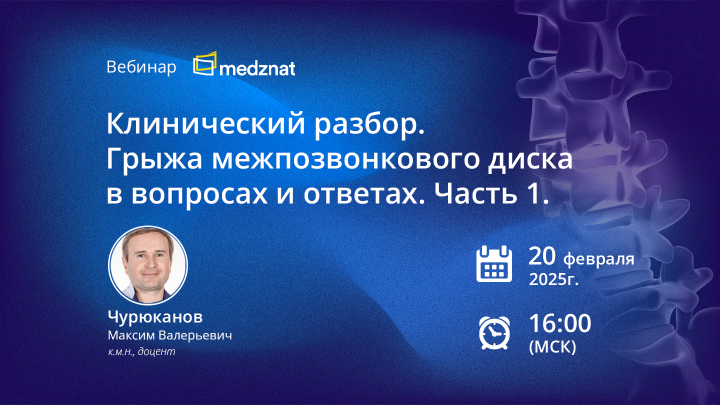 Вебинар medznat

Клинический разбор. Грыжа межпозвонкового диска в вопросах и ответах. Часть 1.

Чурюканов
Максим Валерьевич
к.м.н., доцент

20 февраля 2025г.

16:00 (МСК)